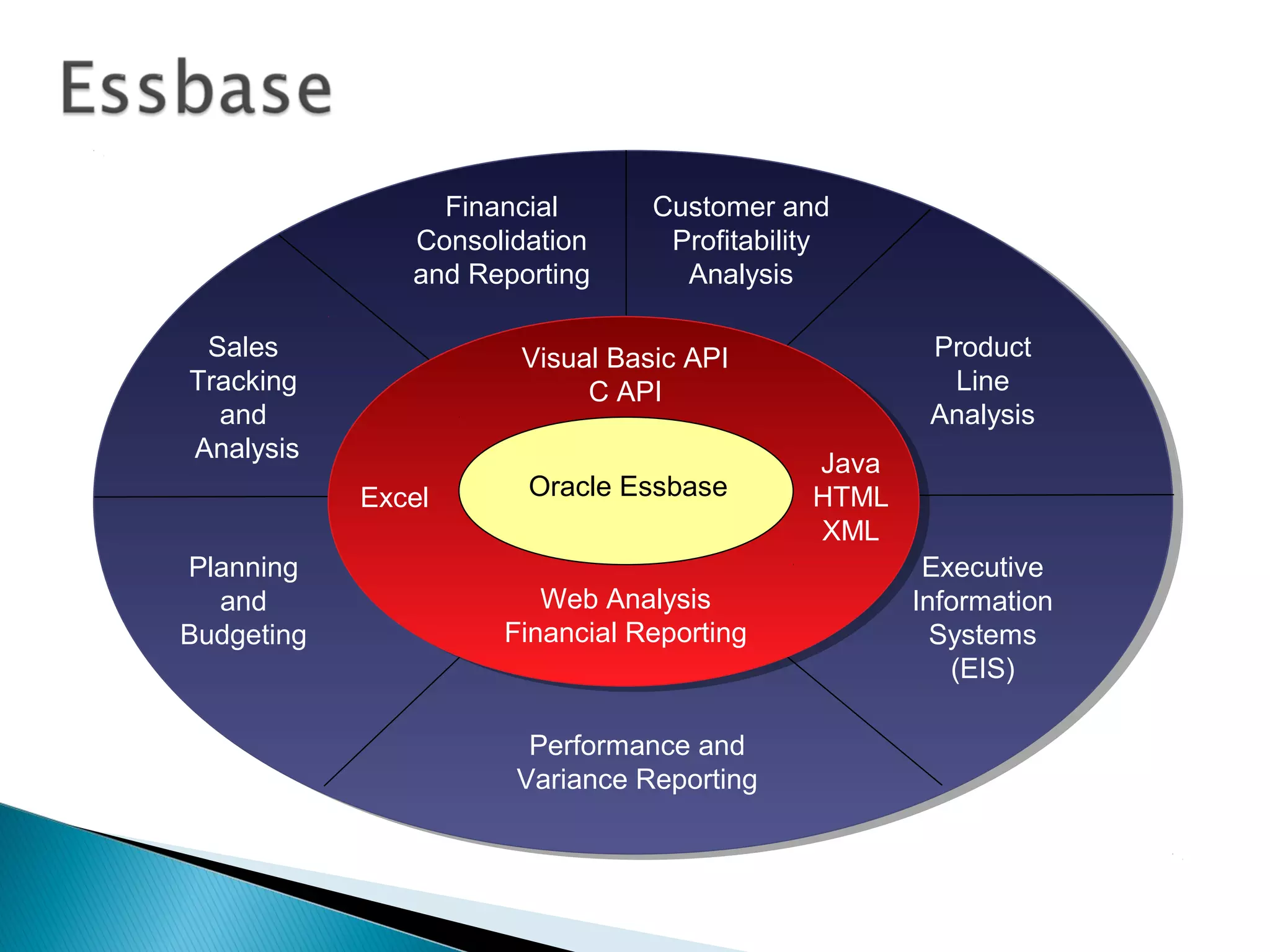 Essbase

Financial Consolidation and Reporting

Customer and Profitability Analysis

Sales Tracking and Analysis

Product Line Analysis

Visual Basic API
C API

Excel

Oracle Essbase

Java
HTML
XML

Web Analysis
Financial Reporting

Planning and Budgeting

Executive Information Systems (EIS)

Performance and Variance Reporting